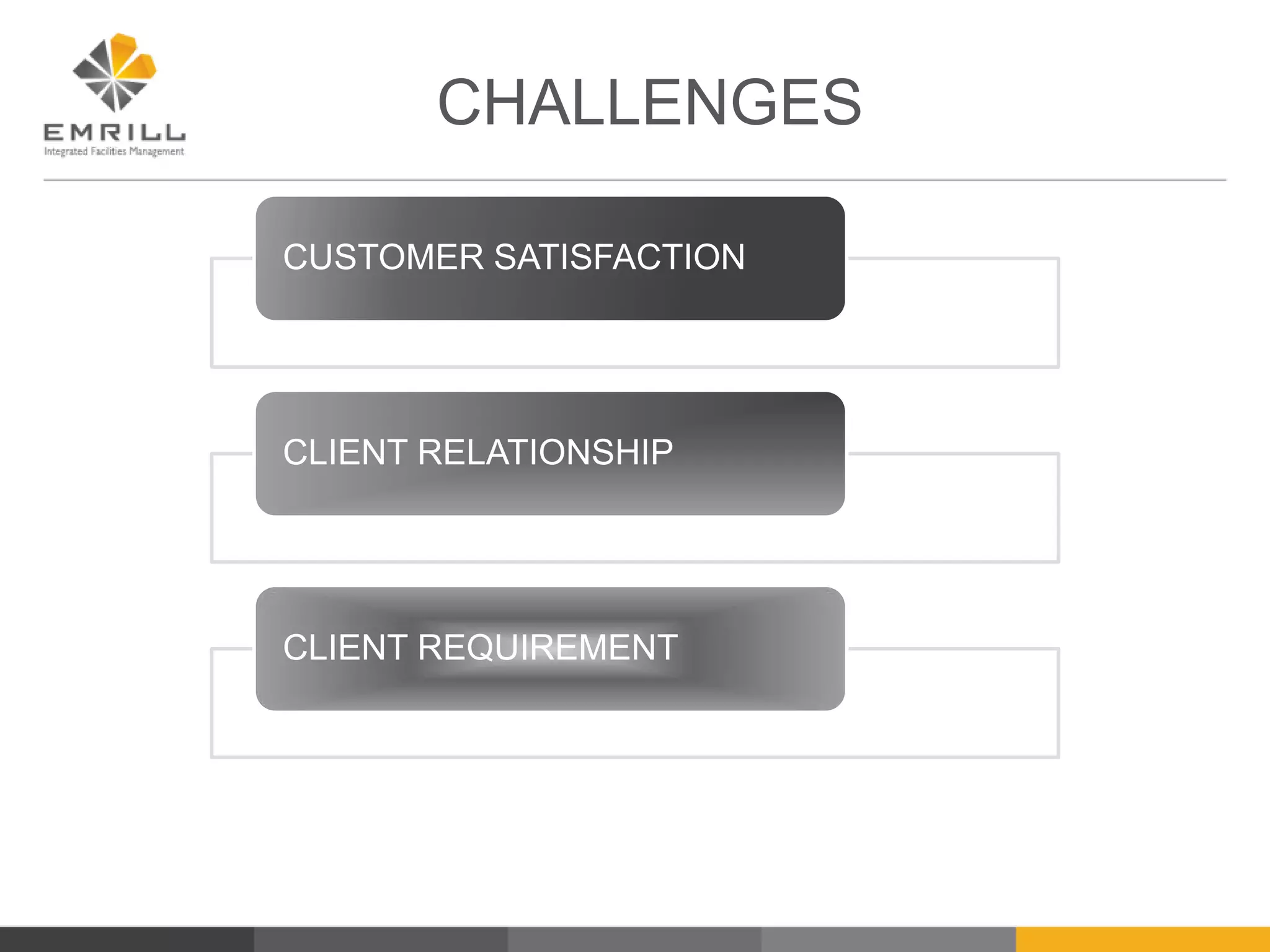 EMRILL
Integrated Facilities Management

CHALLENGES

CUSTOMER SATISFACTION

CLIENT RELATIONSHIP

CLIENT REQUIREMENT